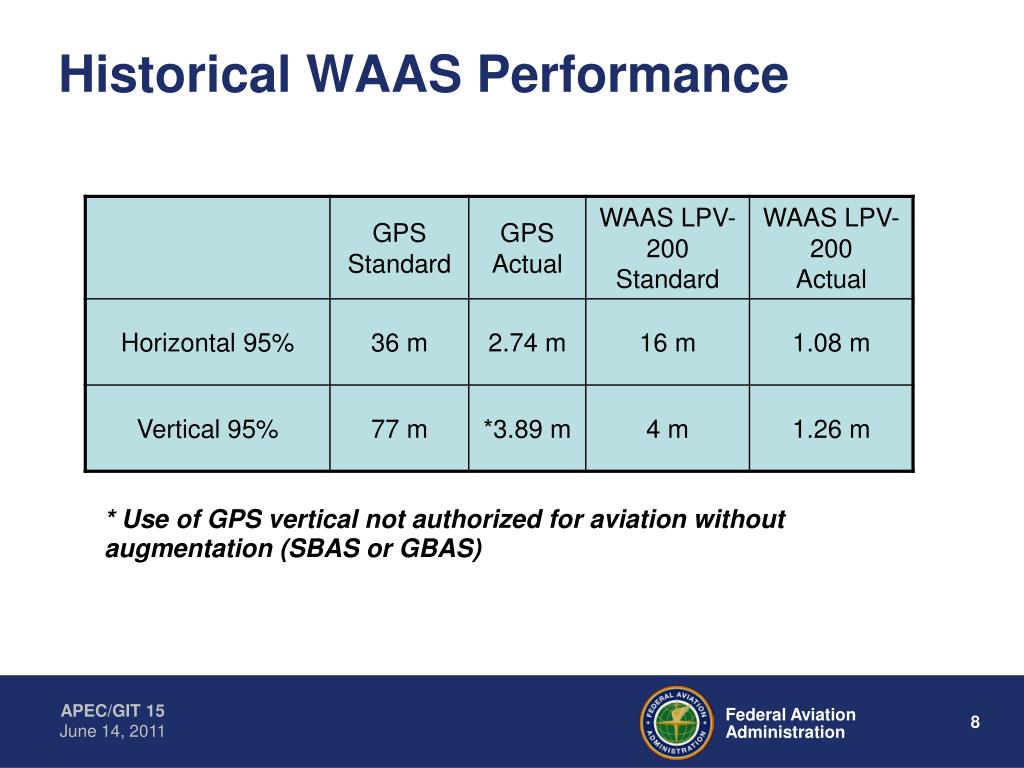 Historical WAAS Performance

| | GPS Standard | GPS Actual | WAAS LPV-200 Standard | WAAS LPV-200 Actual |
|---|---|---|---|---|
| Horizontal 95% | 36 m | 2.74 m | 16 m | 1.08 m |
| Vertical 95% | 77 m | *3.89 m | 4 m | 1.26 m |

* Use of GPS vertical not authorized for aviation without augmentation (SBAS or GBAS)

APEC/GIT 15
June 14, 2011

FEDERAL AVIATION ADMINISTRATION

Federal Aviation Administration

8